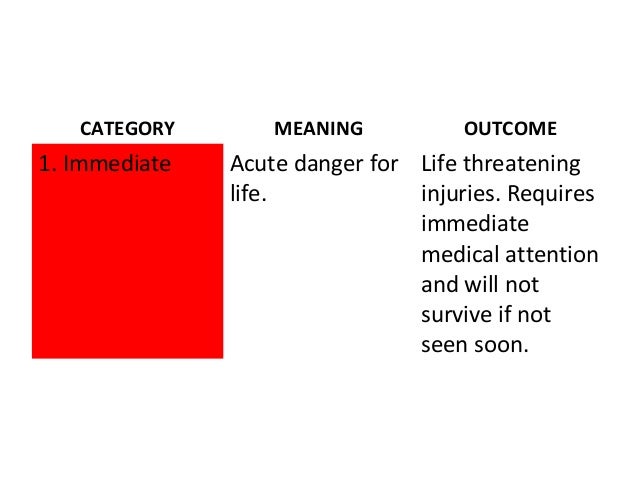 | CATEGORY | MEANING | OUTCOME |
|---|---|---|
| 1. Immediate | Acute danger for life. | Life threatening injuries. Requires immediate medical attention and will not survive if not seen soon. |